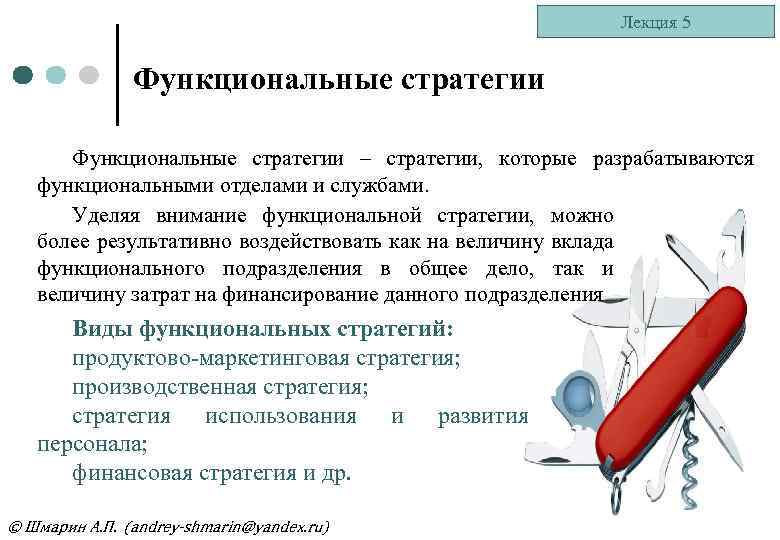 Лекция 5

Функциональные стратегии

Функциональные стратегии – стратегии, которые разрабатываются функциональными отделами и службами.

Уделяя внимание функциональной стратегии, можно более результативно воздействовать как на величину вклада функционального подразделения в общее дело, так и величину затрат на финансирование данного подразделения

Виды функциональных стратегий:
продуктово-маркетинговая стратегия;
производственная стратегия;
стратегия использования и развития персонала;
финансовая стратегия и др.

© Шмарин А.П. (andrey-shmarin@yandex.ru)